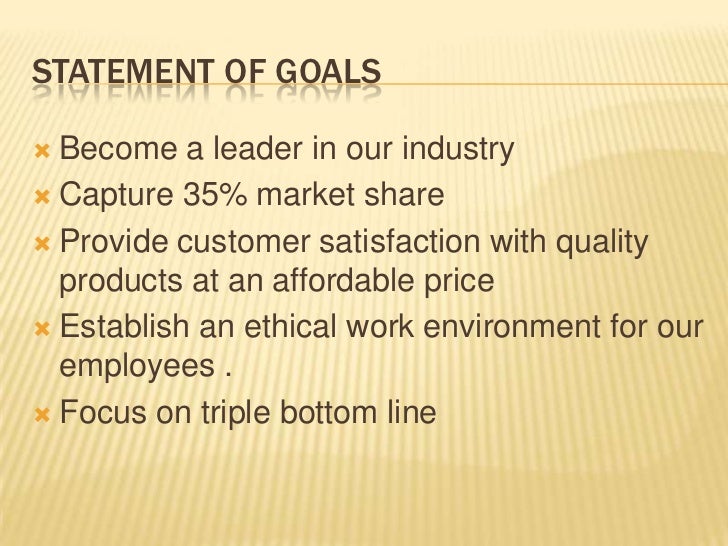 STATEMENT OF GOALS

Become a leader in our industry
Capture 35% market share
Provide customer satisfaction with quality products at an affordable price
Establish an ethical work environment for our employees .
Focus on triple bottom line